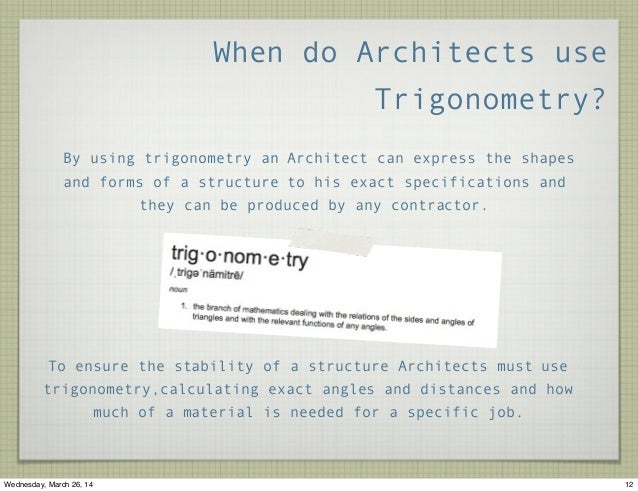 When do Architects use Trigonometry?

By using trigonometry an Architect can express the shapes and forms of a structure to his exact specifications and they can be produced by any contractor.

trig·o·nom·e·try
/ˌtrigəˈnämitrē/
noun
1. the branch of mathematics dealing with the relations of the sides and angles of triangles and with the relevant functions of any angles.

To ensure the stability of a structure Architects must use trigonometry,calculating exact angles and distances and how much of a material is needed for a specific job.

Wednesday, March 26, 14

12